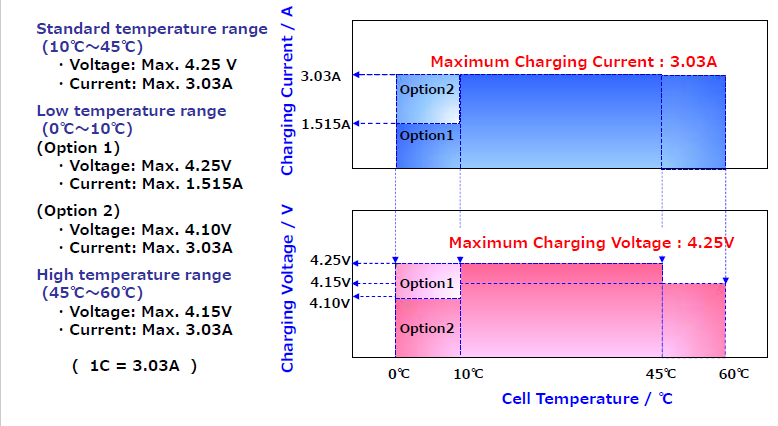 Standard temperature range
(10℃~45℃)
・Voltage: Max. 4.25 V
・Current: Max. 3.03A

Low temperature range
(0℃~10℃)
(Option 1)
・Voltage: Max. 4.25V
・Current: Max. 1.515A

(Option 2)
・Voltage: Max. 4.10V
・Current: Max. 3.03A

High temperature range
(45℃~60℃)
・Voltage: Max. 4.15V
・Current: Max. 3.03A

( 1C = 3.03A )

Charging Current / A
Maximum Charging Current : 3.03A
3.03A
1.515A
Option2
Option1

Charging Voltage / V
Maximum Charging Voltage : 4.25V
4.25V
4.15V
4.10V
Option1
Option2

0℃
10℃
45℃
60℃
Cell Temperature / ℃